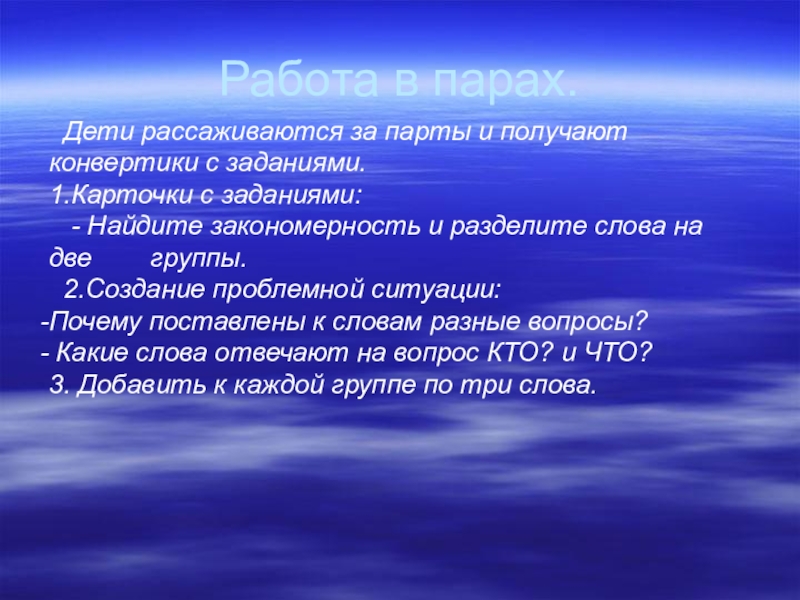 Работа в парах.

Дети рассаживаются за парты и получают конвертики с заданиями.
1.Карточки с заданиями:
- Найдите закономерность и разделите слова на две группы.
2.Создание проблемной ситуации:
-Почему поставлены к словам разные вопросы?
- Какие слова отвечают на вопрос КТО? и ЧТО?
3. Добавить к каждой группе по три слова.